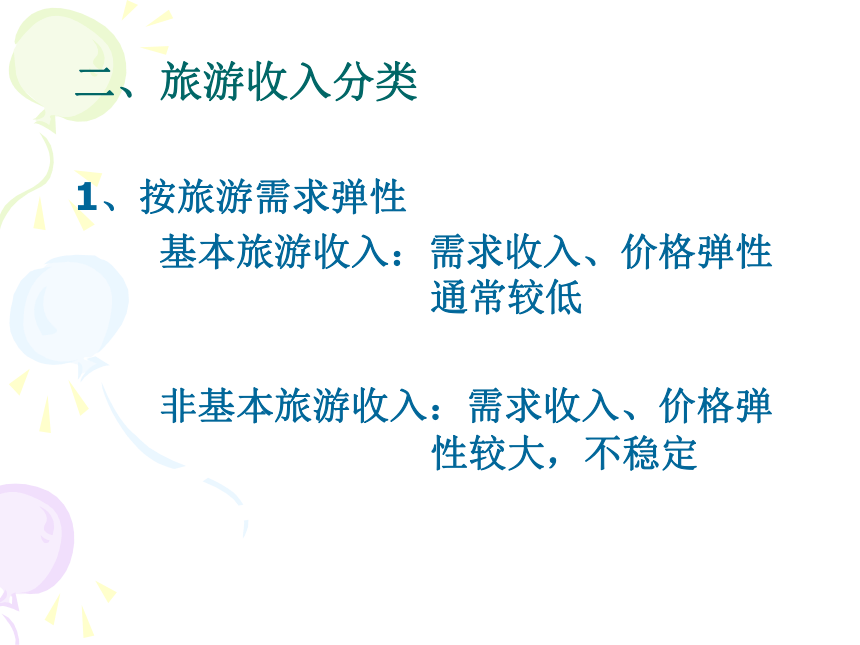 二、旅游收入分类

1、按旅游需求弹性

基本旅游收入：需求收入、价格弹性通常较低

非基本旅游收入：需求收入、价格弹性较大，不稳定